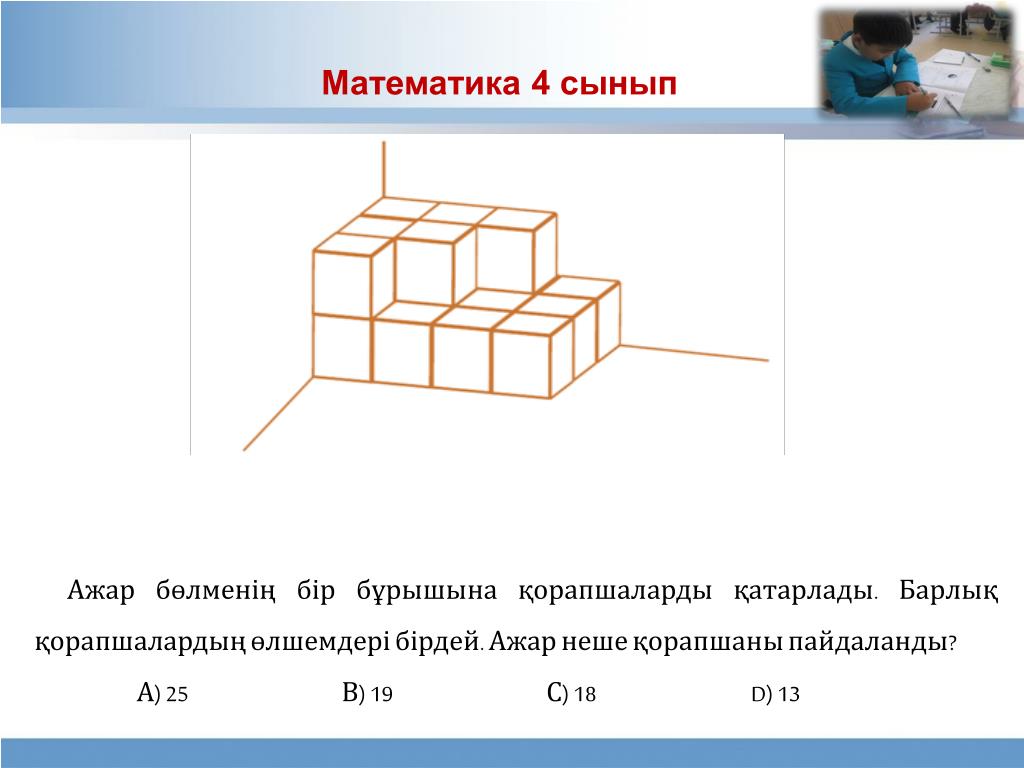 Математика 4 сынып

Ажар бөлменің бір бұрышына қорапшаларды қатарлады. Барлық қорапшалардың өлшемдері бірдей. Ажар неше қорапшаны пайдаланды?

A) 25 B) 19 C) 18 D) 13